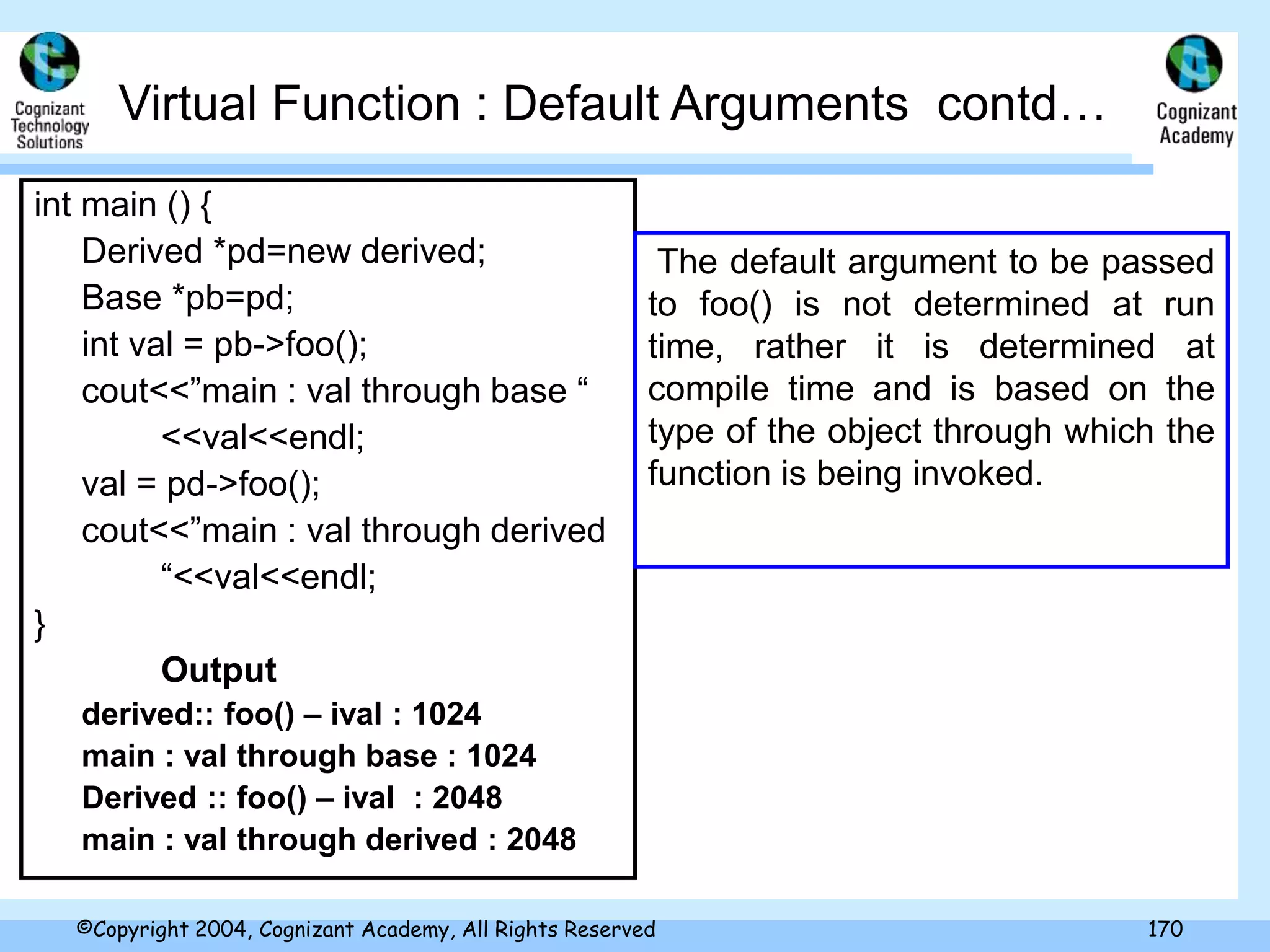 Cognizant Technology Solutions

Virtual Function : Default Arguments contd…

Cognizant Academy

int main () {
Derived *pd=new derived;
Base *pb=pd;
int val = pb->foo();
cout<<”main : val through base “
<<val<<endl;
val = pd->foo();
cout<<”main : val through derived
“<<val<<endl;
}

Output
derived:: foo() – ival : 1024
main : val through base : 1024
Derived :: foo() – ival : 2048
main : val through derived : 2048

The default argument to be passed to foo() is not determined at run time, rather it is determined at compile time and is based on the type of the object through which the function is being invoked.

©Copyright 2004, Cognizant Academy, All Rights Reserved

170